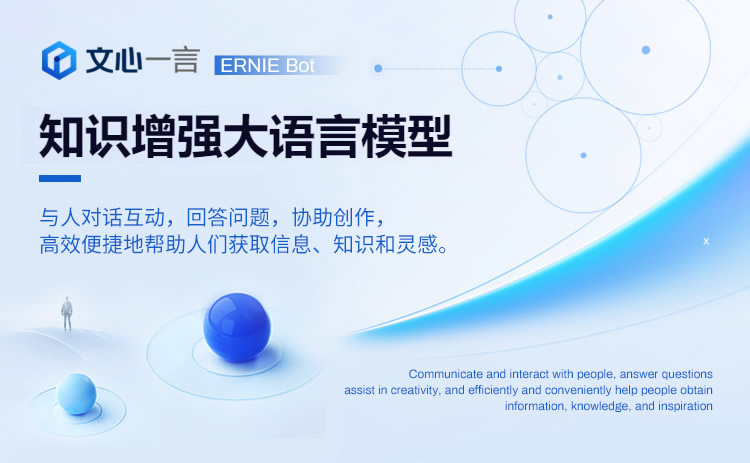 文心一言 ERNIE Bot

知识增强大语言模型

与人对话互动，回答问题，协助创作，
高效便捷地帮助人们获取信息、知识和灵感。

x

Communicate and interact with people, answer questions assist in creativity, and efficiently and conveniently help people obtain information, knowledge, and inspiration